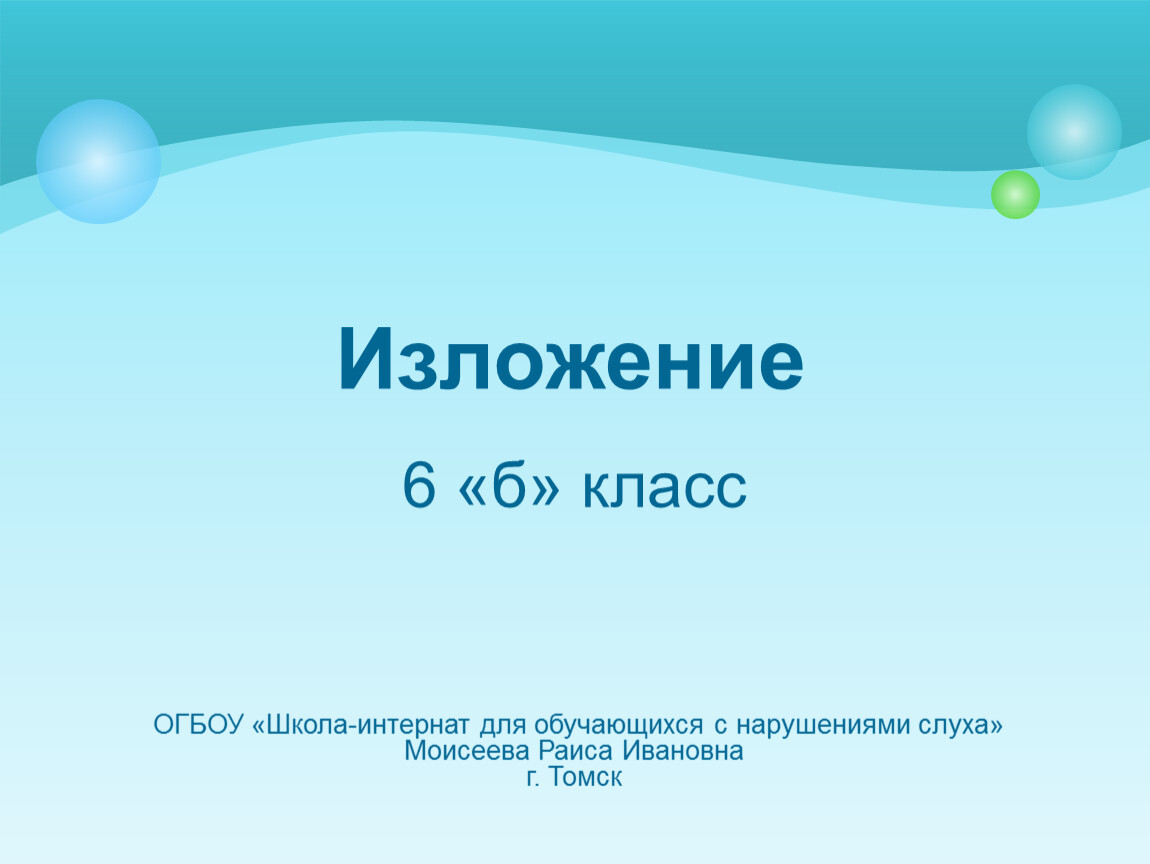 Изложение

6 «б» класс

ОГБОУ «Школа-интернат для обучающихся с нарушениями слуха»
Моисеева Раиса Ивановна
г. Томск